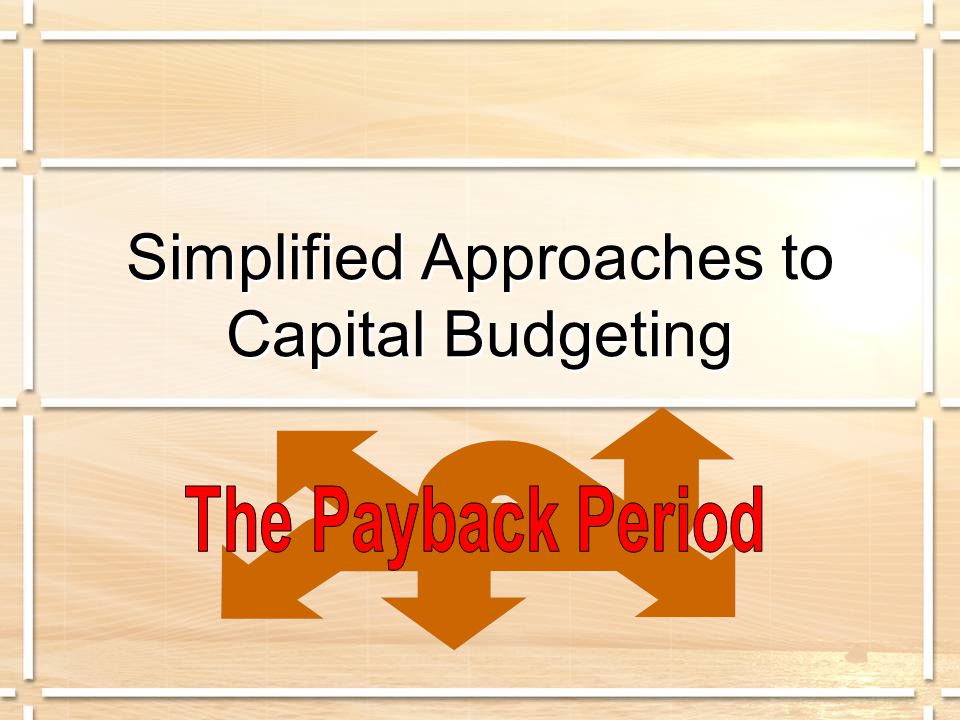 Simplified Approaches to Capital Budgeting

The Payback Period